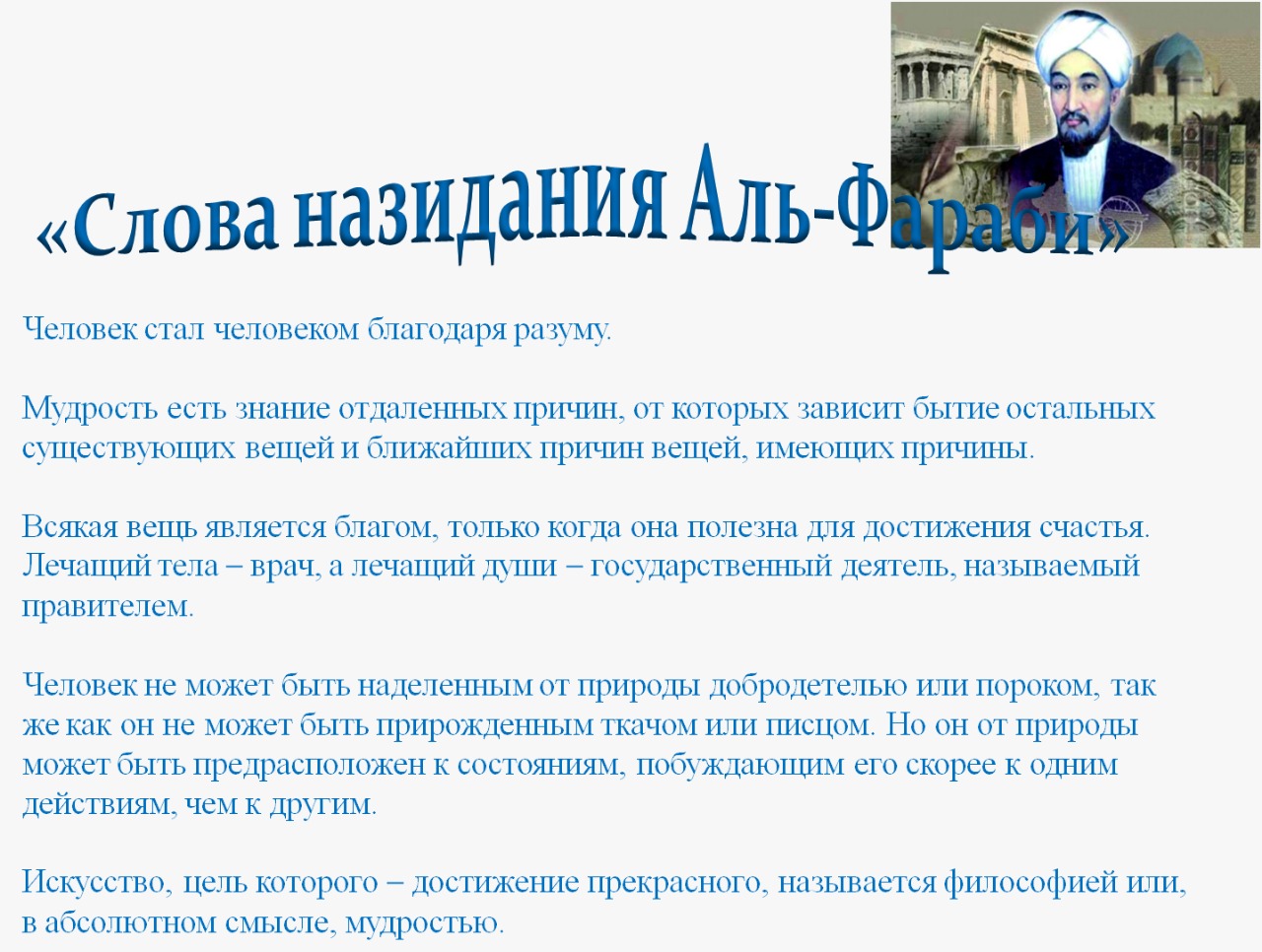 «Слова назидания Аль-Фараби»

Человек стал человеком благодаря разуму.

Мудрость есть знание отдаленных причин, от которых зависит бытие остальных существующих вещей и ближайших причин вещей, имеющих причины.

Всякая вещь является благом, только когда она полезна для достижения счастья. Лечащий тела – врач, а лечащий души – государственный деятель, называемый правителем.

Человек не может быть наделенным от природы добродетелью или пороком, так же как он не может быть прирожденным ткачом или писцом. Но он от природы может быть предрасположен к состояниям, побуждающим его скорее к одним действиям, чем к другим.

Искусство, цель которого – достижение прекрасного, называется философией или, в абсолютном смысле, мудростью.